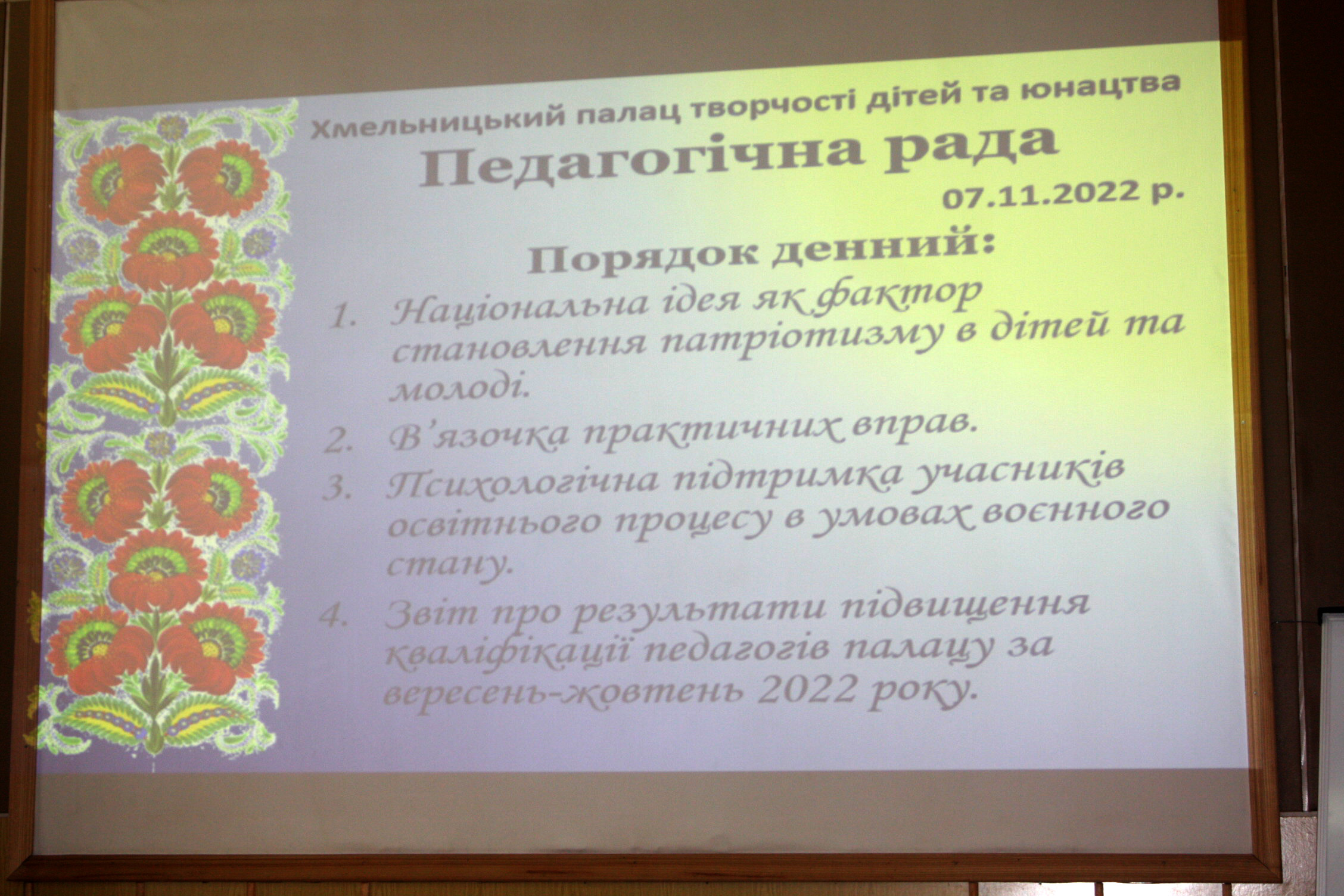 Хмельницький палац творчості дітей та юнацтва

Педагогічна рада

07.11.2022 р.

Порядок денний:

1. Національна ідея як фактор становлення патріотизму в дітей та молоді.
2. В'язочка практичних вправ.
3. Психологічна підтримка учасників освітнього процесу в умовах воєнного стану.
4. Звіт про результати підвищення кваліфікації педагогів палацу за вересень-жовтень 2022 року.